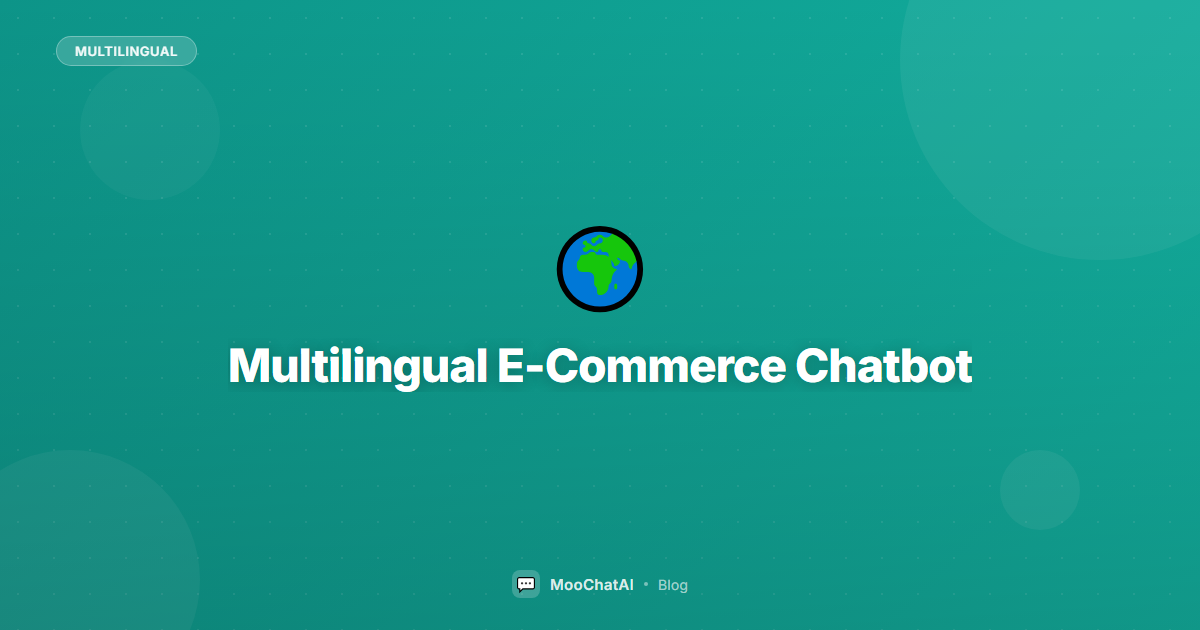 MULTILINGUAL

Multilingual E-Commerce Chatbot

MooChatAI • Blog